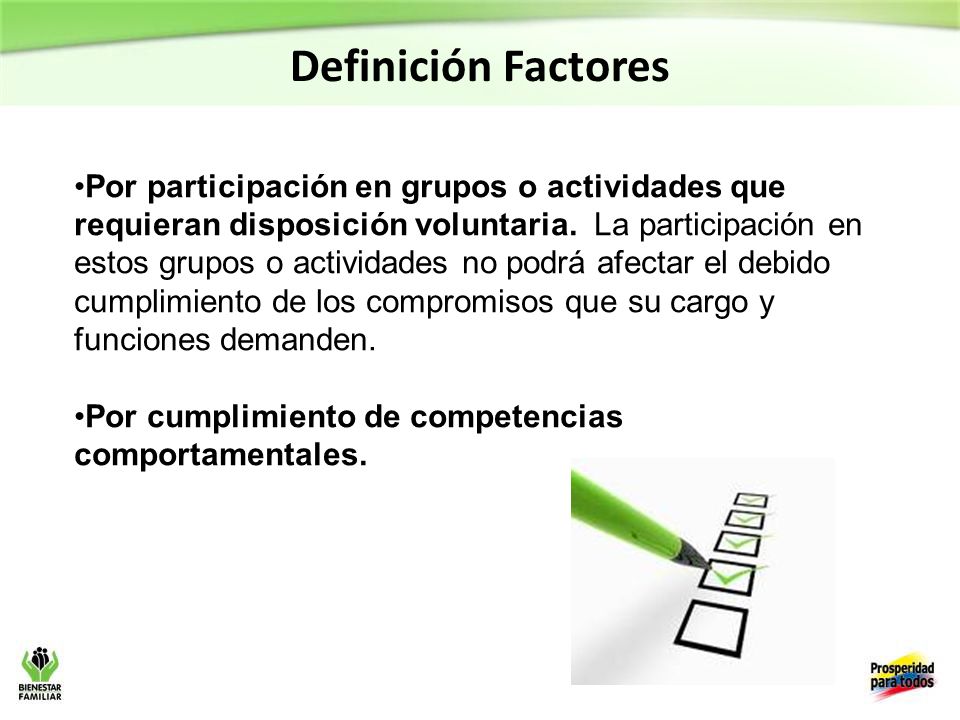 Definición Factores

•Por participación en grupos o actividades que requieran disposición voluntaria. La participación en estos grupos o actividades no podrá afectar el debido cumplimiento de los compromisos que su cargo y funciones demanden.

•Por cumplimiento de competencias comportamentales.

BIENESTAR FAMILIAR

Prosperidad para todos